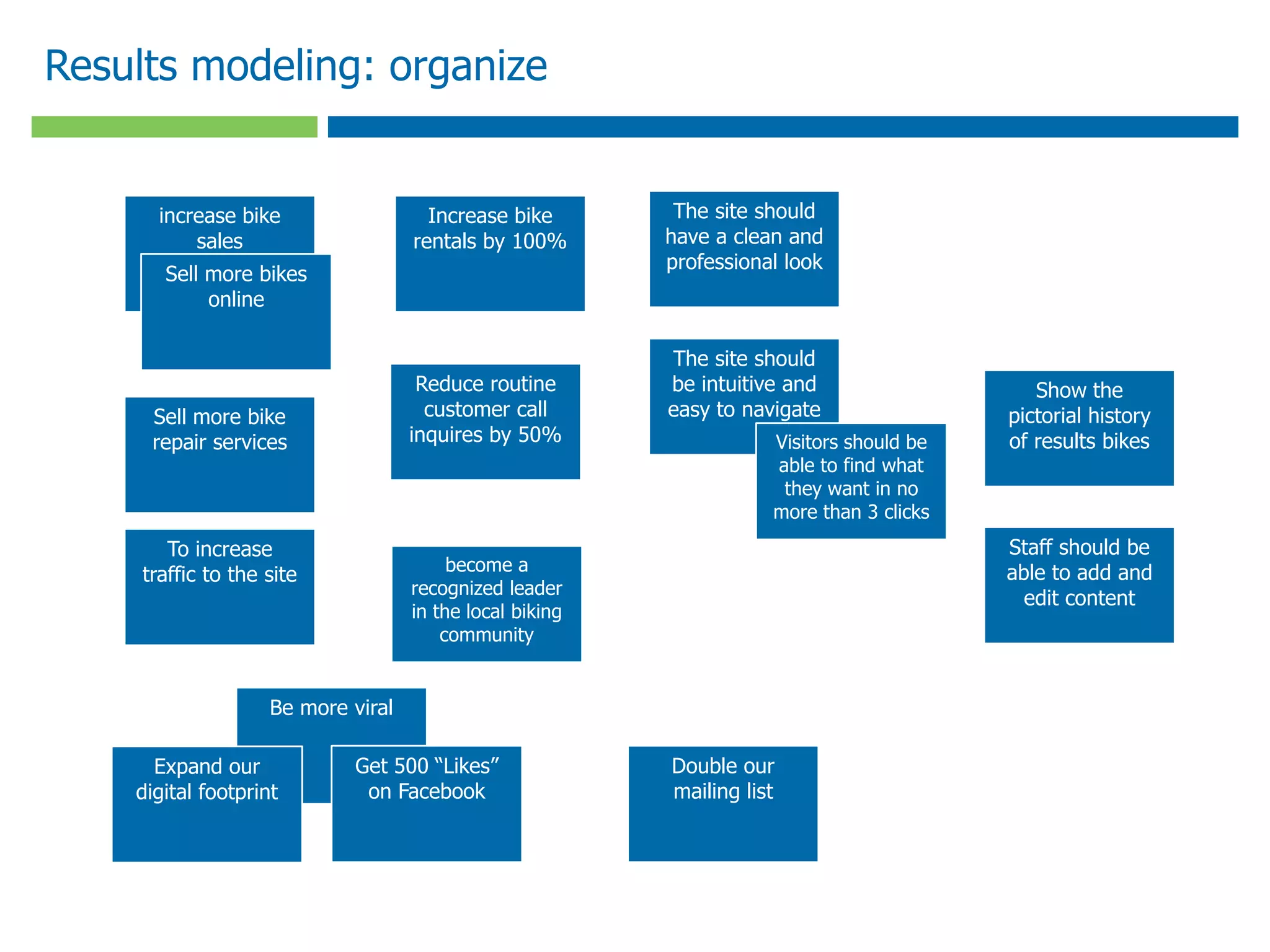 Results modeling: organize

increase bike sales

Sell more bikes online

Sell more bike repair services

To increase traffic to the site

Increase bike rentals by 100%

Reduce routine customer call inquires by 50%

become a recognized leader in the local biking community

The site should have a clean and professional look

The site should be intuitive and easy to navigate

Visitors should be able to find what they want in no more than 3 clicks

Show the pictorial history of results bikes

Staff should be able to add and edit content

Be more viral

Expand our digital footprint

Get 500 “Likes” on Facebook

Double our mailing list